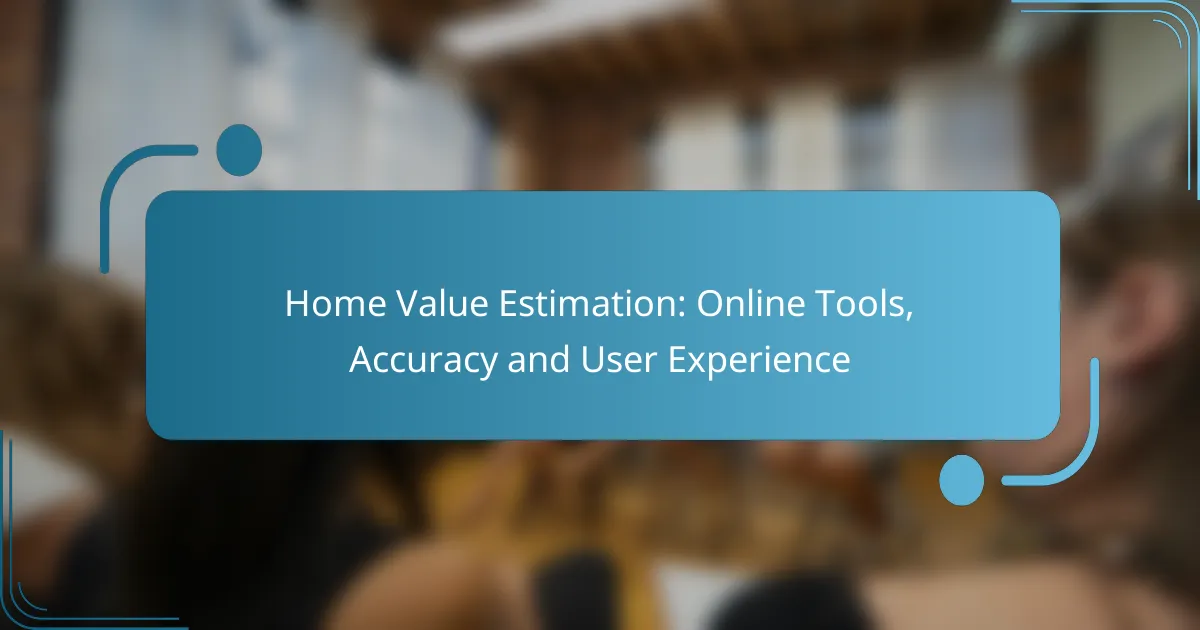 Home Value Estimation: Online Tools, Accuracy and User Experience